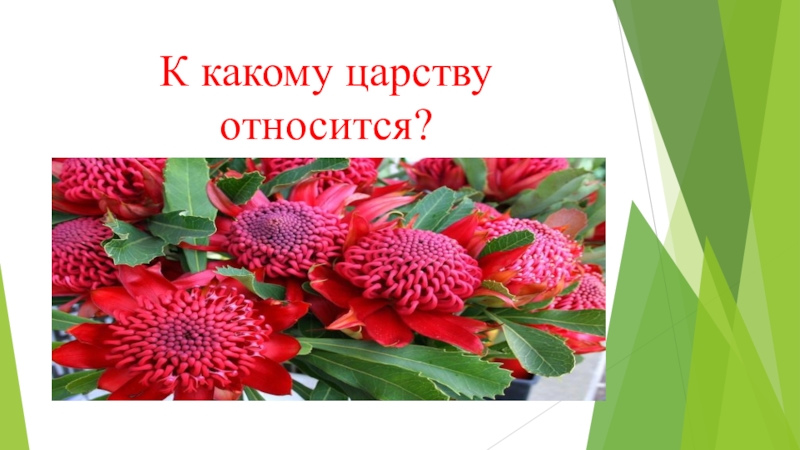 К какому царству относится?